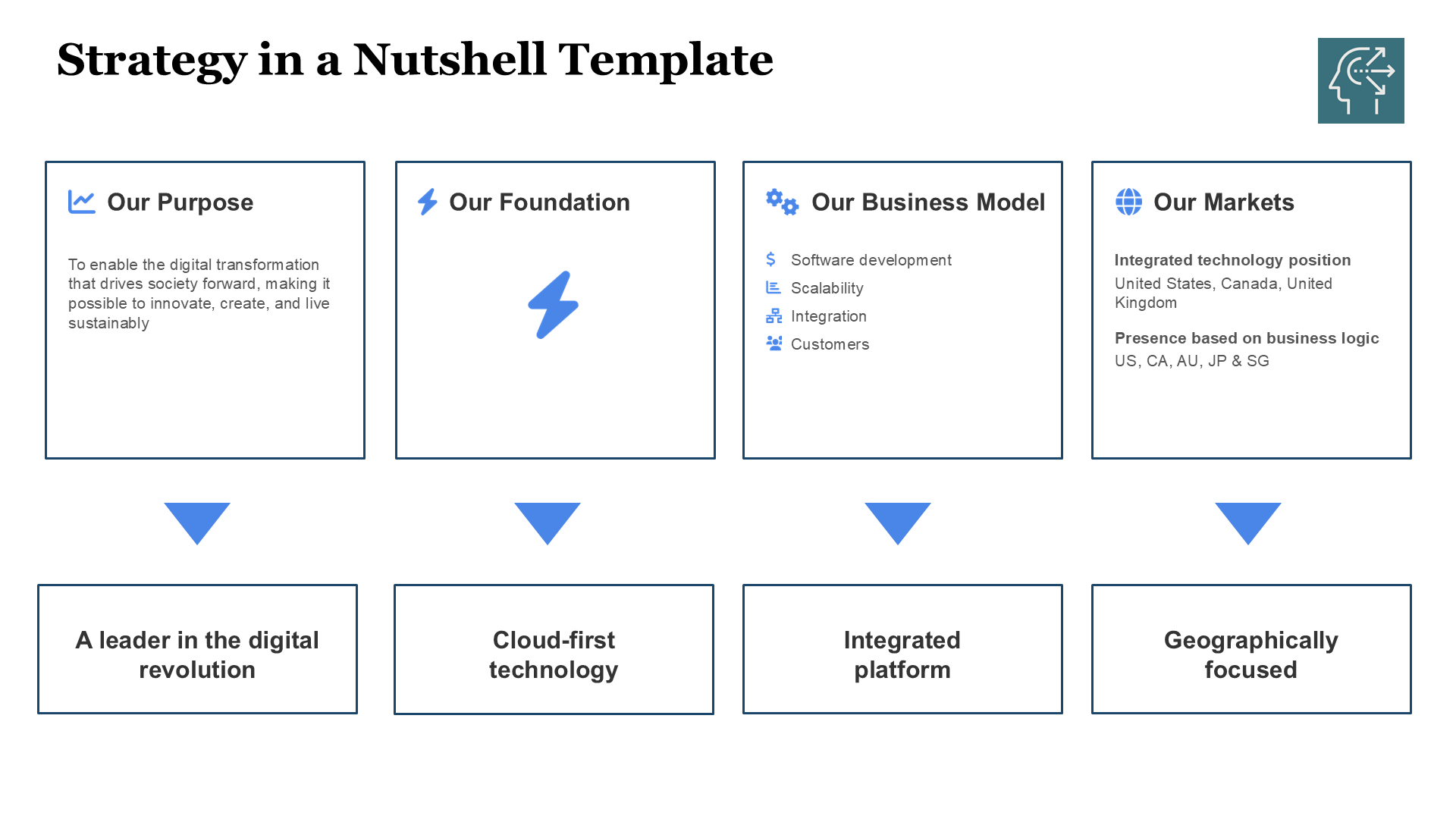 Strategy in a Nutshell Template

Our Purpose

To enable the digital transformation that drives society forward, making it possible to innovate, create, and live sustainably

Our Foundation

Our Business Model

Software development
Scalability
Integration
Customers

Our Markets

Integrated technology position
United States, Canada, United Kingdom

Presence based on business logic
US, CA, AU, JP & SG

A leader in the digital revolution

Cloud-first technology

Integrated platform

Geographically focused